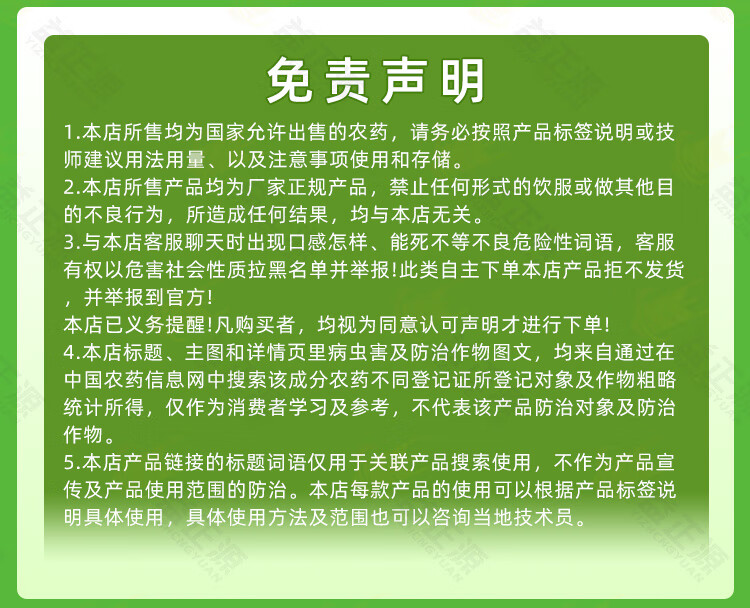 免责声明

1.本店所售均为国家允许出售的农药，请务必按照产品标签说明或技师建议用法用量、以及注意事项使用和存储。

2.本店所售产品均为厂家正规产品，禁止任何形式的饮服或做其他目的不良行为，所造成任何结果，均与本店无关。

3.与本店客服聊天时出现口感怎样、能死不等不良危险性词语，客服有权以危害社会性质拉黑名单并举报!此类自主下单本店产品拒不发货，并举报到官方!

本店已义务提醒!凡购买者，均视为同意认可声明才进行下单!

4.本店标题、主图和详情页里病虫害及防治作物图文，均来自通过在中国农药信息网中搜索该成分农药不同登记证所登记对象及作物粗略统计所得，仅作为消费者学习及参考，不代表该产品防治对象及防治作物。

5.本店产品链接的标题词语仅用于关联产品搜索使用，不作为产品宣传及产品使用范围的防治。本店每款产品的使用可以根据产品标签说明具体使用，具体使用方法及范围也可以咨询当地技术员。